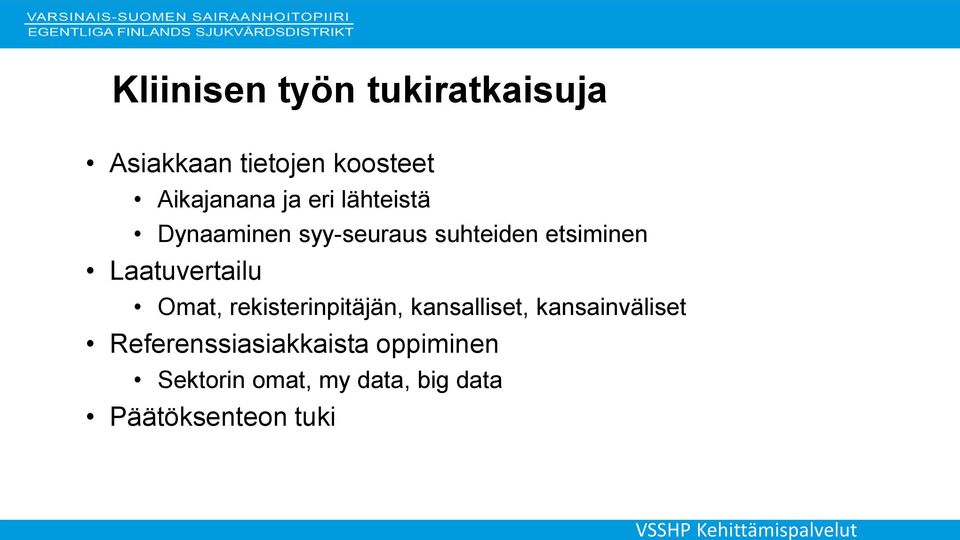 VARSINAIS-SUOMEN SAIRAANHOITOPIIRI
EGENTLIGA FINLANDS SJUKVÅRDSDISTRIKT

Kliinisen työn tukiratkaisuja

• Asiakkaan tietojen koosteet
  • Aikajanana ja eri lähteistä
  • Dynaaminen syy-seuraus suhteiden etsiminen
• Laatuvertailu
  • Omat, rekisterinpitäjän, kansalliset, kansainväliset
• Referenssiasiakkaista oppiminen
  • Sektorin omat, my data, big data
• Päätöksenteon tuki

VSSHP Kehittämispalvelut